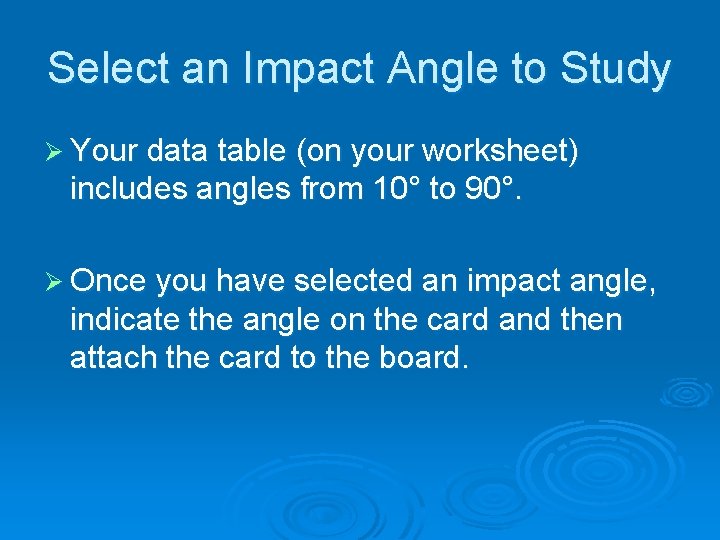 Select an Impact Angle to Study

➢ Your data table (on your worksheet) includes angles from 10° to 90°.

➢ Once you have selected an impact angle, indicate the angle on the card and then attach the card to the board.